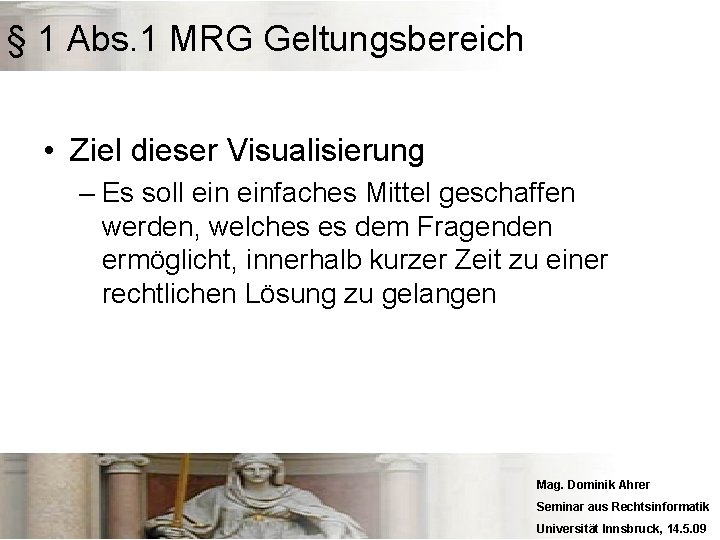 § 1 Abs.1 MRG Geltungsbereich

• Ziel dieser Visualisierung
– Es soll ein einfaches Mittel geschaffen werden, welches es dem Fragenden ermöglicht, innerhalb kurzer Zeit zu einer rechtlichen Lösung zu gelangen

Mag. Dominik Ahrer
Seminar aus Rechtsinformatik
Universität Innsbruck, 14.5.09